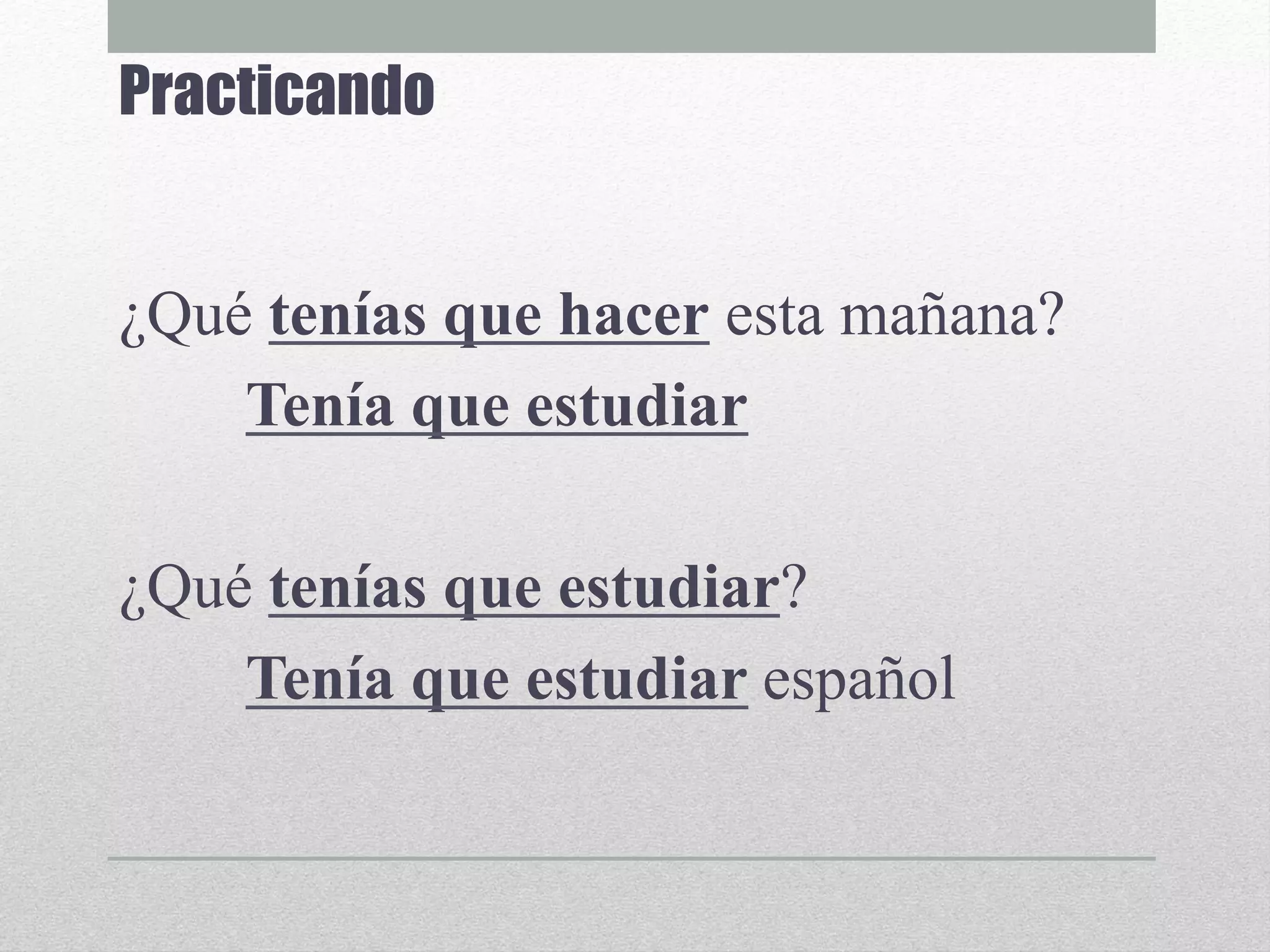 Practicando

¿Qué tenías que hacer esta mañana?

Tenía que estudiar

¿Qué tenías que estudiar?

Tenía que estudiar español